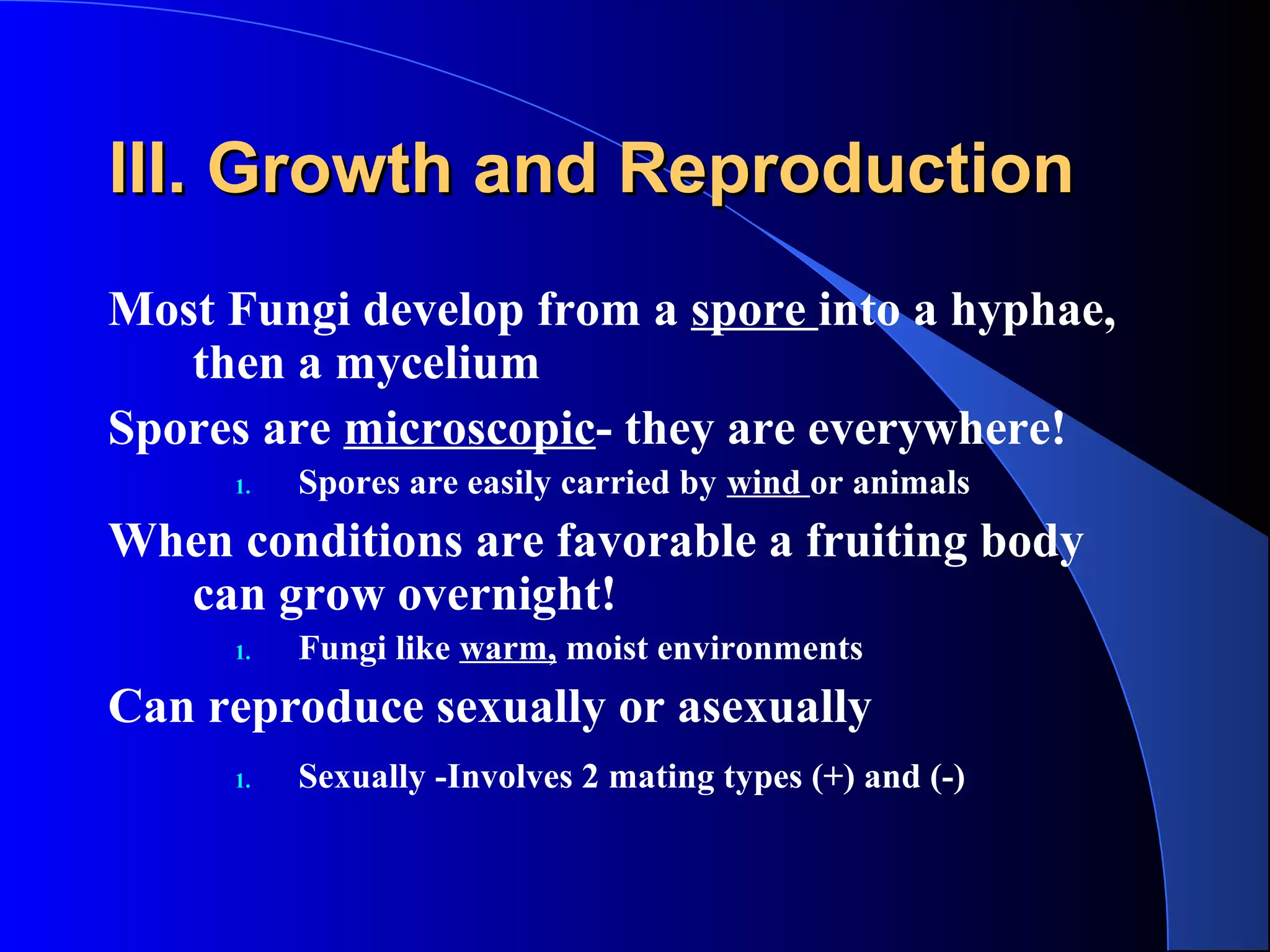 III. Growth and Reproduction

Most Fungi develop from a spore into a hyphae, then a mycelium

Spores are microscopic- they are everywhere!

1. Spores are easily carried by wind or animals

When conditions are favorable a fruiting body can grow overnight!

1. Fungi like warm, moist environments

Can reproduce sexually or asexually

1. Sexually -Involves 2 mating types (+) and (-)